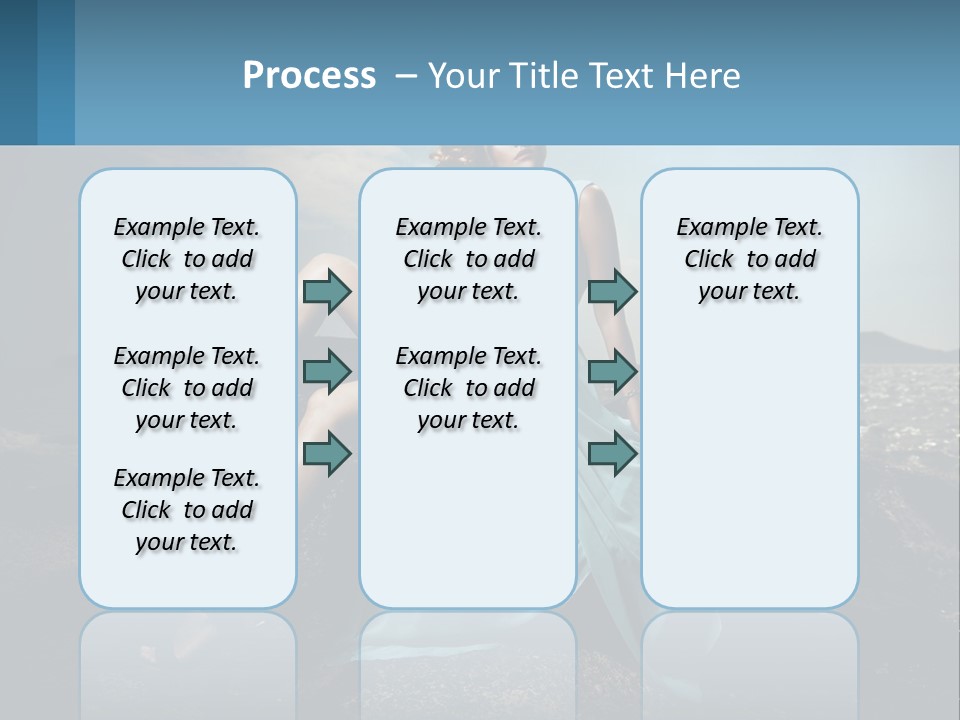 Process – Your Title Text Here

Example Text. Click to add your text.

Example Text. Click to add your text.

Example Text. Click to add your text.

Example Text. Click to add your text.

Example Text. Click to add your text.

Example Text. Click to add your text.